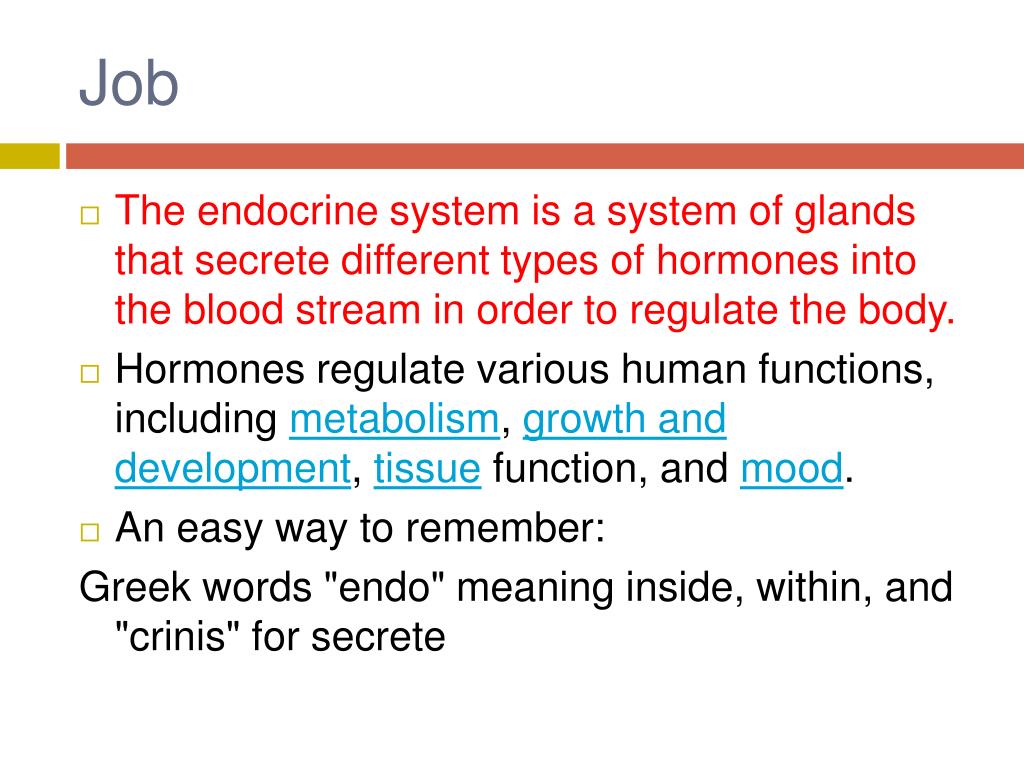 Job

□ The endocrine system is a system of glands that secrete different types of hormones into the blood stream in order to regulate the body.

□ Hormones regulate various human functions, including metabolism, growth and development, tissue function, and mood.

□ An easy way to remember:

Greek words "endo" meaning inside, within, and "crinis" for secrete